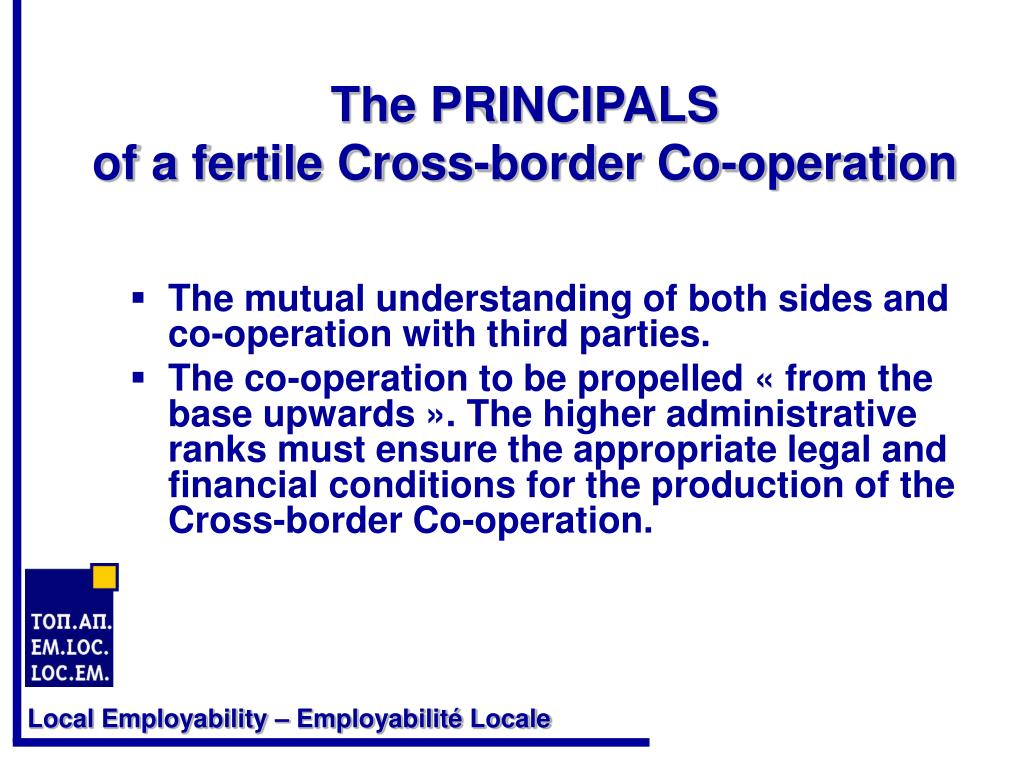 The PRINCIPALS
of a fertile Cross-border Co-operation

▪ The mutual understanding of both sides and co-operation with third parties.
▪ The co-operation to be propelled « from the base upwards ». The higher administrative ranks must ensure the appropriate legal and financial conditions for the production of the Cross-border Co-operation.

ΤΟΠ.ΑΠ.
EM.LOC.
LOC.EM.

Local Employability – Employabilité Locale